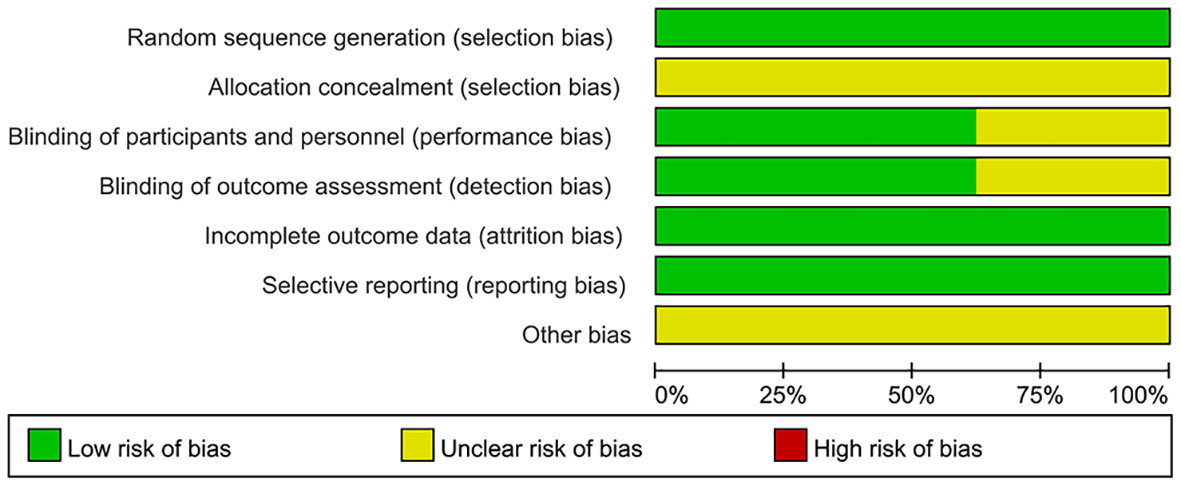 Random sequence generation (selection bias)
Allocation concealment (selection bias)
Blinding of participants and personnel (performance bias)
Blinding of outcome assessment (detection bias)
Incomplete outcome data (attrition bias)
Selective reporting (reporting bias)
Other bias

0%
25%
50%
75%
100%

Low risk of bias
Unclear risk of bias
High risk of bias